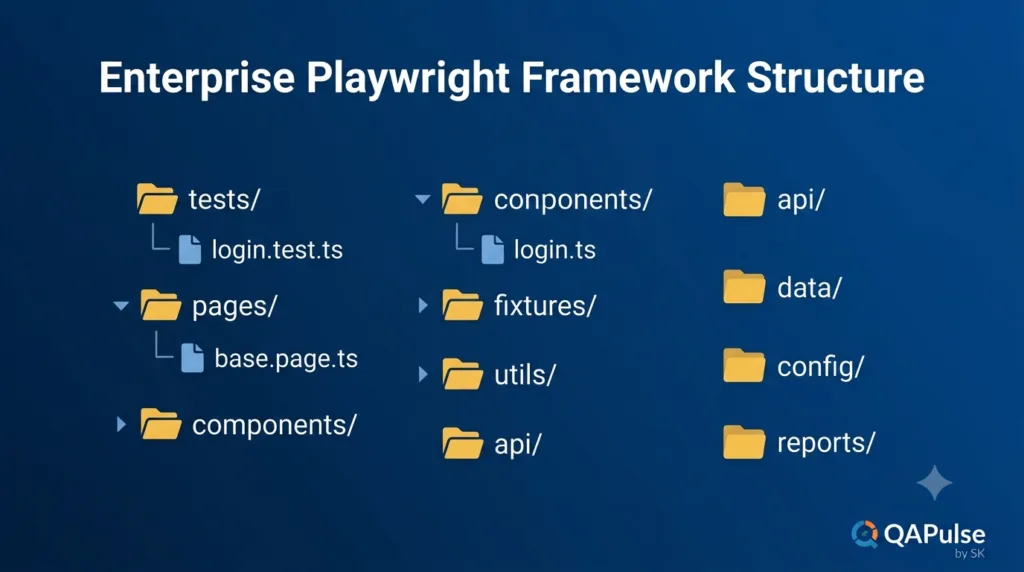 Enterprise Playwright Framework Structure

tests/
login.test.ts
pages/
base.page.ts
components/

conponents/
login.ts
fixtures/
utils/
api/

api/
data/
config/
reports/

QAPulse
by SK